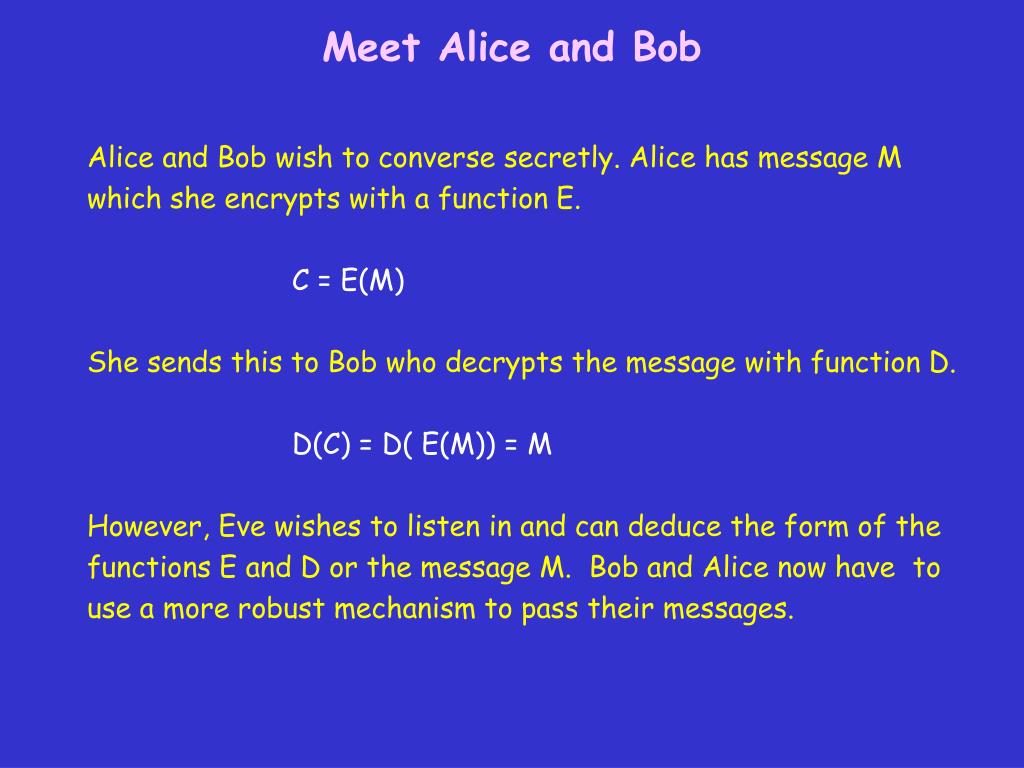 Meet Alice and Bob

Alice and Bob wish to converse secretly. Alice has message M which she encrypts with a function E.

$C = E(M)$

She sends this to Bob who decrypts the message with function D.

$D(C) = D( E(M)) = M$

However, Eve wishes to listen in and can deduce the form of the functions E and D or the message M. Bob and Alice now have to use a more robust mechanism to pass their messages.